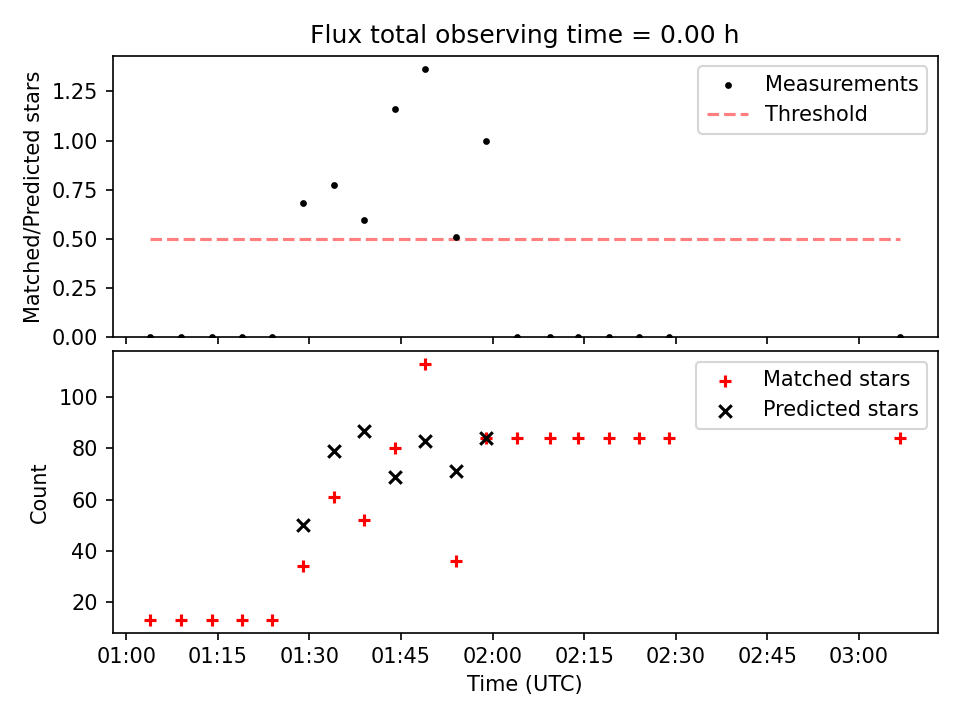 Flux total observing time = 0.00 h

Matched/Predicted stars

1.25
1.00
0.75
0.50
0.25
0.00

Measurements
Threshold

Count

100
80
60
40
20

Matched stars
Predicted stars

01:00 01:15 01:30 01:45 02:00 02:15 02:30 02:45 03:00

Time (UTC)